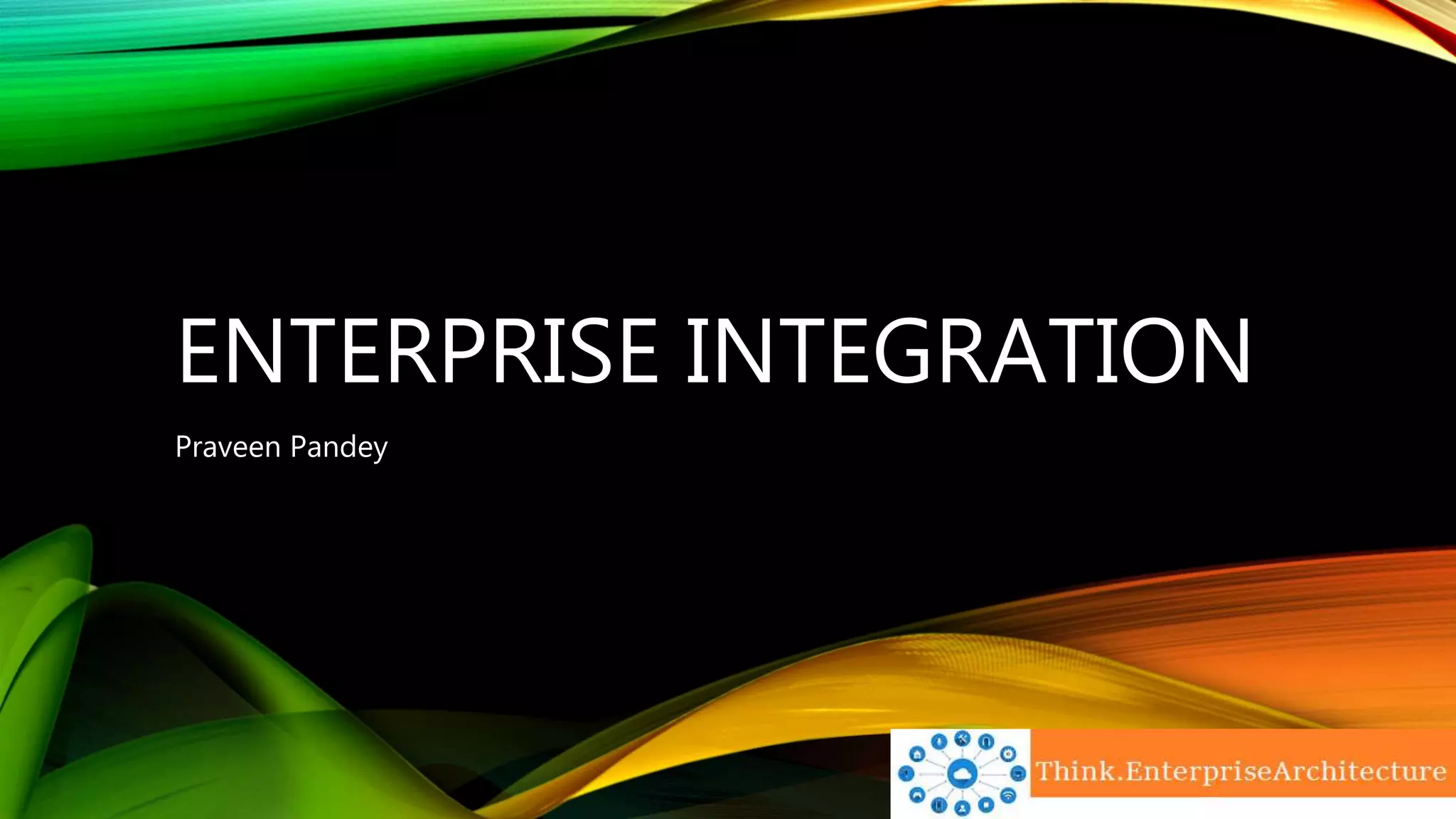 ENTERPRISE INTEGRATION

Praveen Pandey

Think.EnterpriseArchitecture